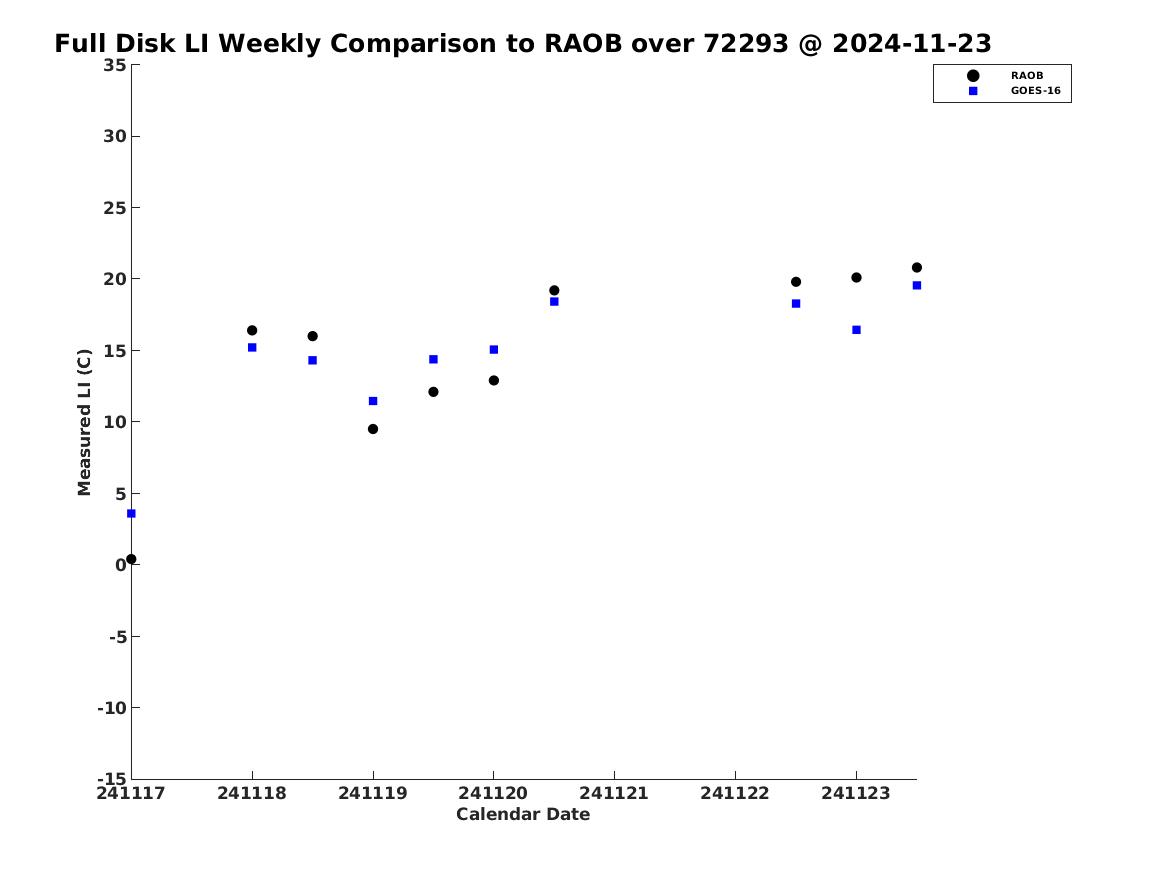 Full Disk LI Weekly Comparison to RAOB over 72293 @ 2024-11-23

RAOB
GOES-16

Measured LI (C)

35
30
25
20
15
10
5
0
-5
-10
-15

241117
241118
241119
241120
241121
241122
241123

Calendar Date